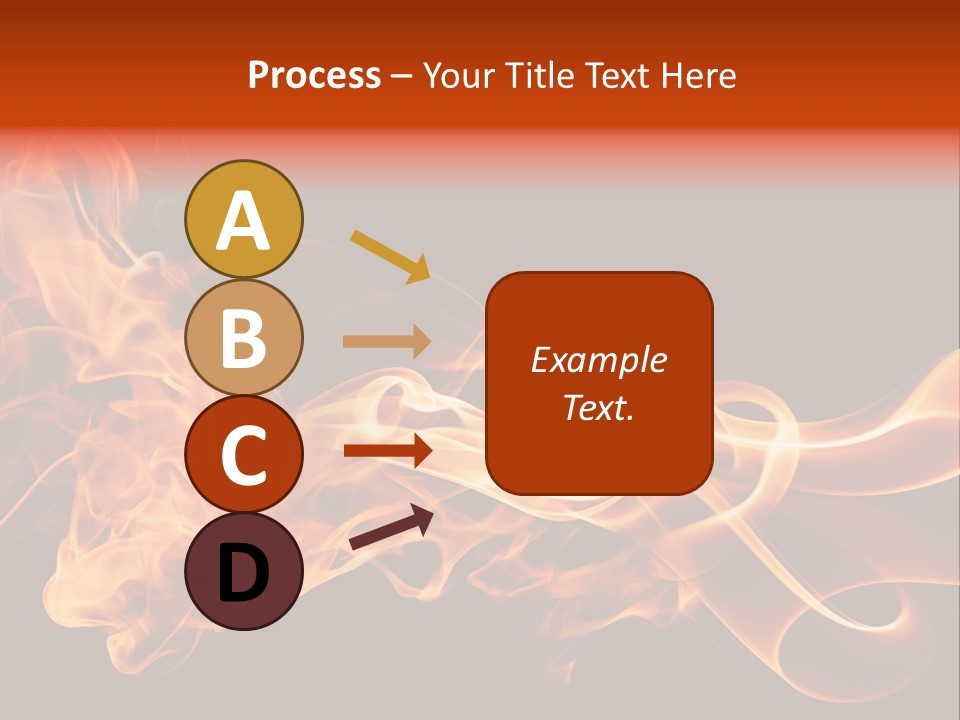 Process – Your Title Text Here

A

B

C

D

Example Text.